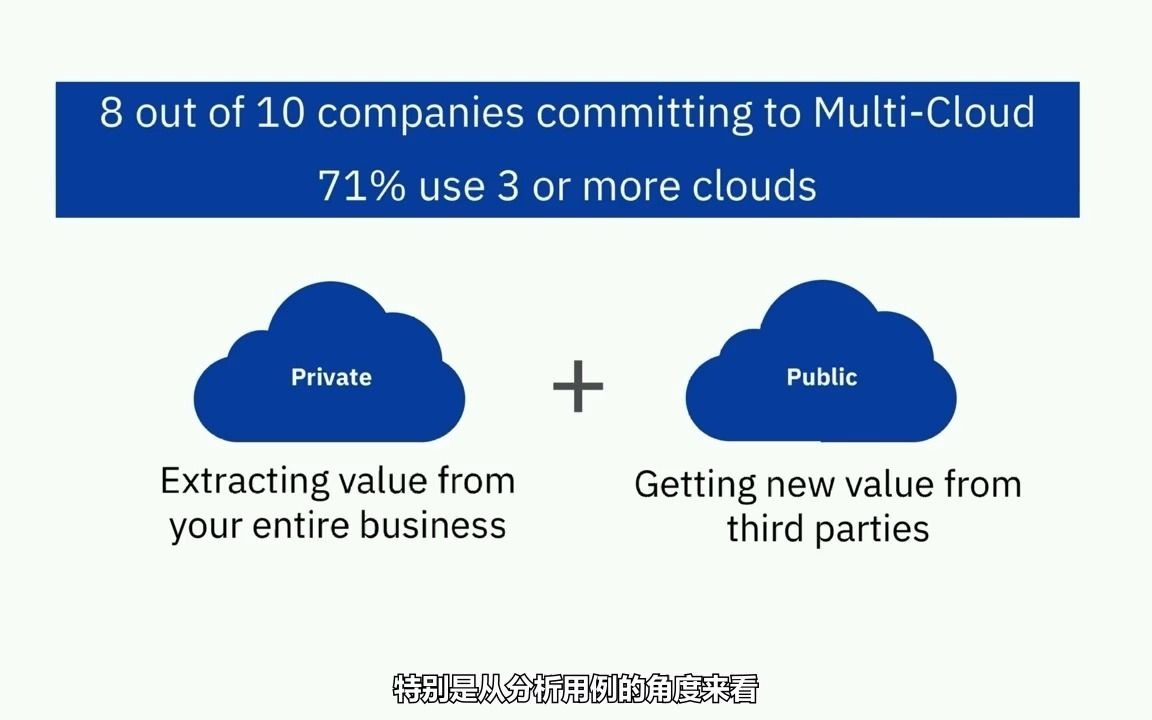 8 out of 10 companies committing to Multi-Cloud

71% use 3 or more clouds

Private

+

Public

Extracting value from your entire business

Getting new value from third parties

特别是从分析用例的角度来看